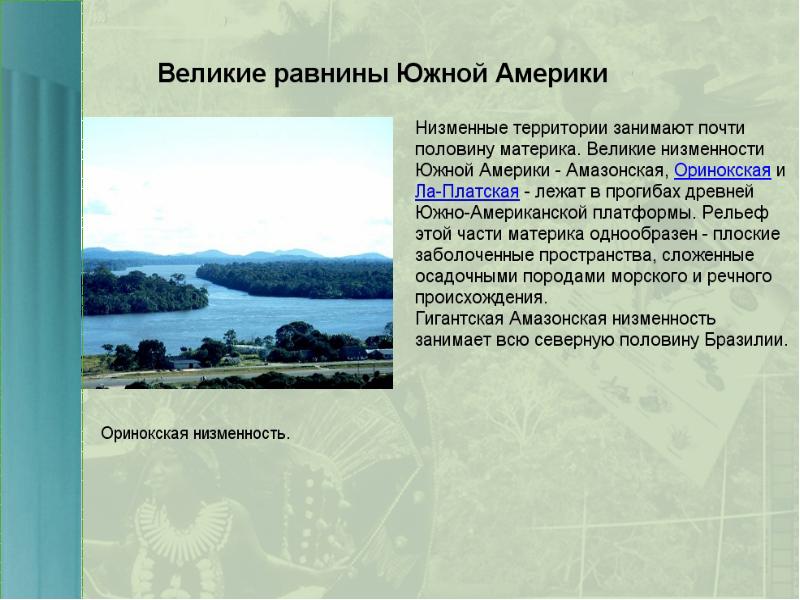 Великие равнины Южной Америки

Низменные территории занимают почти половину материка. Великие низменности Южной Америки - Амазонская, Оринокская и Ла-Платская - лежат в прогибах древней Южно-Американской платформы. Рельеф этой части материка однообразен - плоские заболоченные пространства, сложенные осадочными породами морского и речного происхождения.
Гигантская Амазонская низменность занимает всю северную половину Бразилии.

Оринокская низменность.